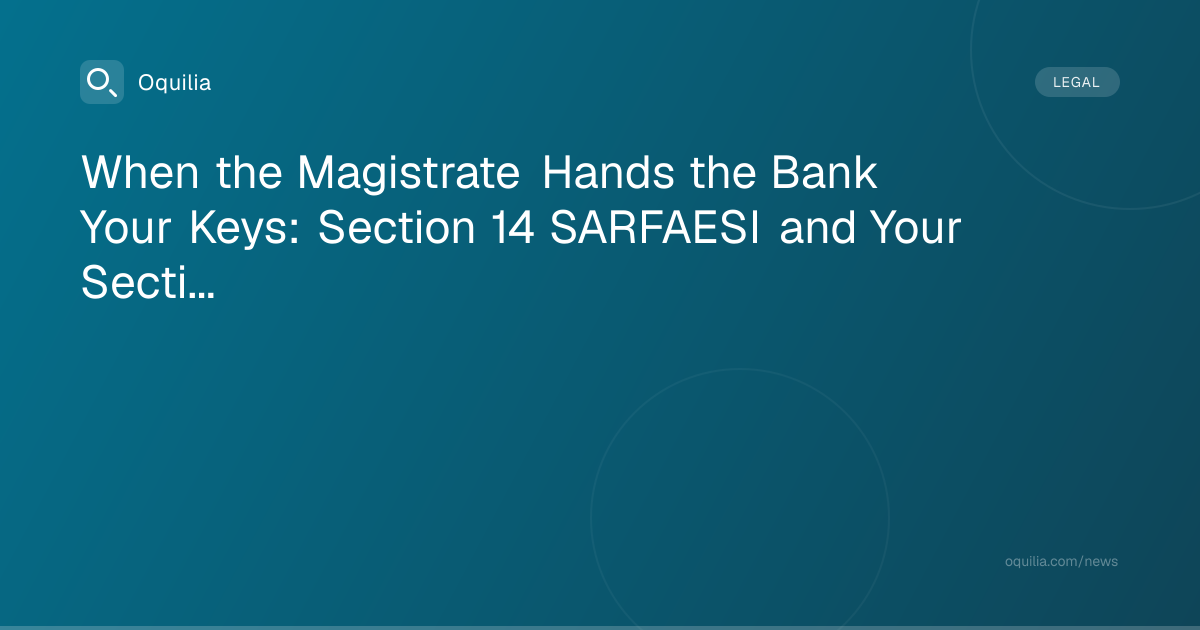 Oquilia

LEGAL

When the Magistrate Hands the Bank Your Keys: Section 14 SARFAESI and Your Secti...

oquilia.com/news